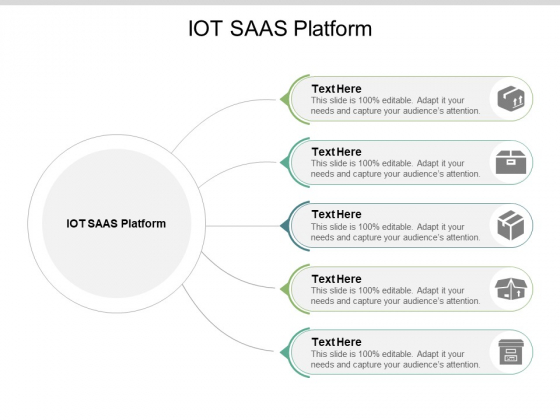 IOT SAAS Platform

IOT SAAS Platform

Text Here
This slide is 100% editable. Adapt it your needs and capture your audience's attention.

Text Here
This slide is 100% editable. Adapt it your needs and capture your audience's attention.

Text Here
This slide is 100% editable. Adapt it your needs and capture your audience's attention.

Text Here
This slide is 100% editable. Adapt it your needs and capture your audience's attention.

Text Here
This slide is 100% editable. Adapt it your needs and capture your audience's attention.